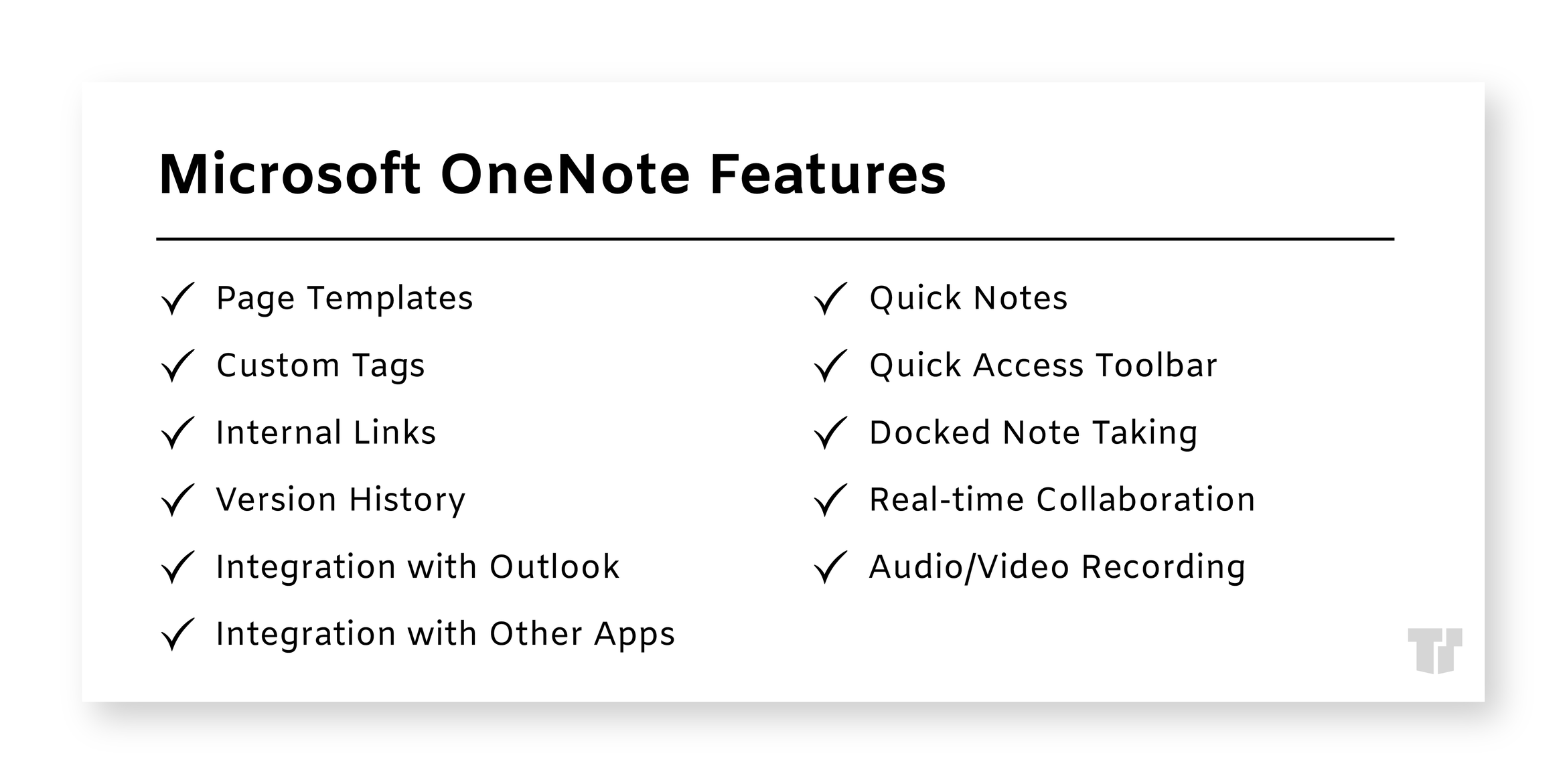 Microsoft OneNote Features

✓ Page Templates
✓ Custom Tags
✓ Internal Links
✓ Version History
✓ Integration with Outlook
✓ Integration with Other Apps

✓ Quick Notes
✓ Quick Access Toolbar
✓ Docked Note Taking
✓ Real-time Collaboration
✓ Audio/Video Recording